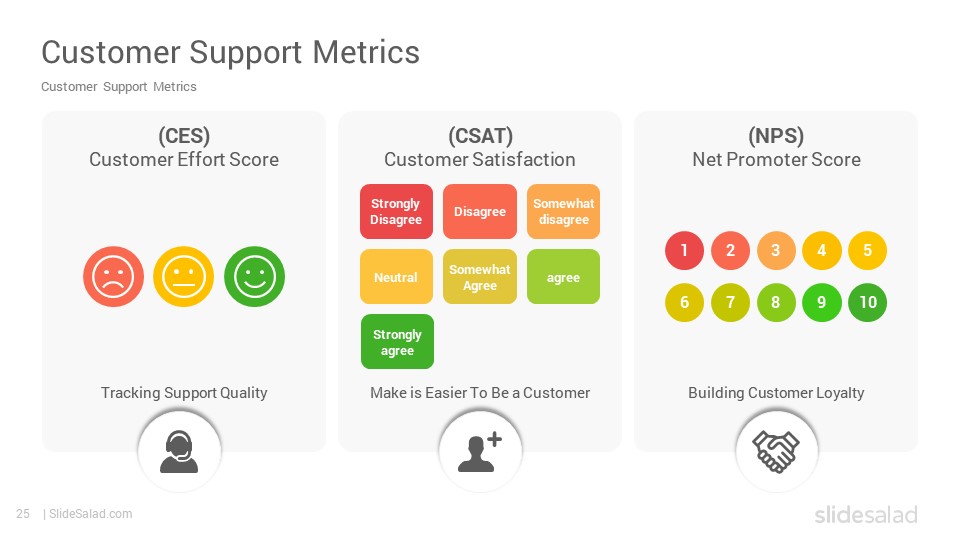 Customer Support Metrics

Customer Support Metrics

(CES)
Customer Effort Score

Tracking Support Quality

(CSAT)
Customer Satisfaction

Strongly Disagree

Disagree

Somewhat disagree

Neutral

Somewhat Agree

agree

Strongly agree

Make is Easier To Be a Customer

(NPS)
Net Promoter Score

1 2 3 4 5
6 7 8 9 10

Building Customer Loyalty

25 | SlideSalad.com

slidesalad